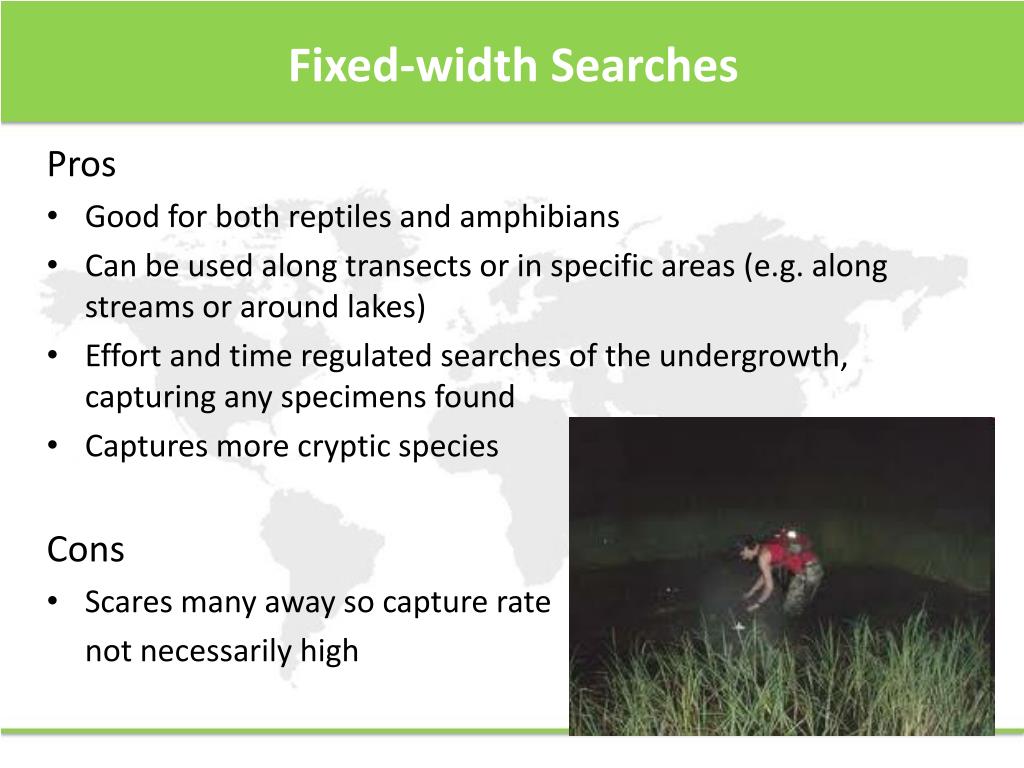 Fixed-width Searches

Pros

• Good for both reptiles and amphibians
• Can be used along transects or in specific areas (e.g. along streams or around lakes)
• Effort and time regulated searches of the undergrowth, capturing any specimens found
• Captures more cryptic species

Cons

• Scares many away so capture rate not necessarily high